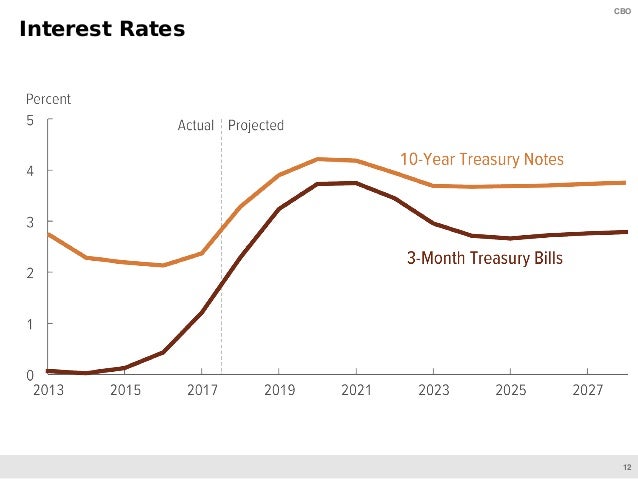 CBO

Interest Rates

Percent

5

4

3

2

1

0

Actual

Projected

10-Year Treasury Notes

3-Month Treasury Bills

2013 2015 2017 2019 2021 2023 2025 2027

12